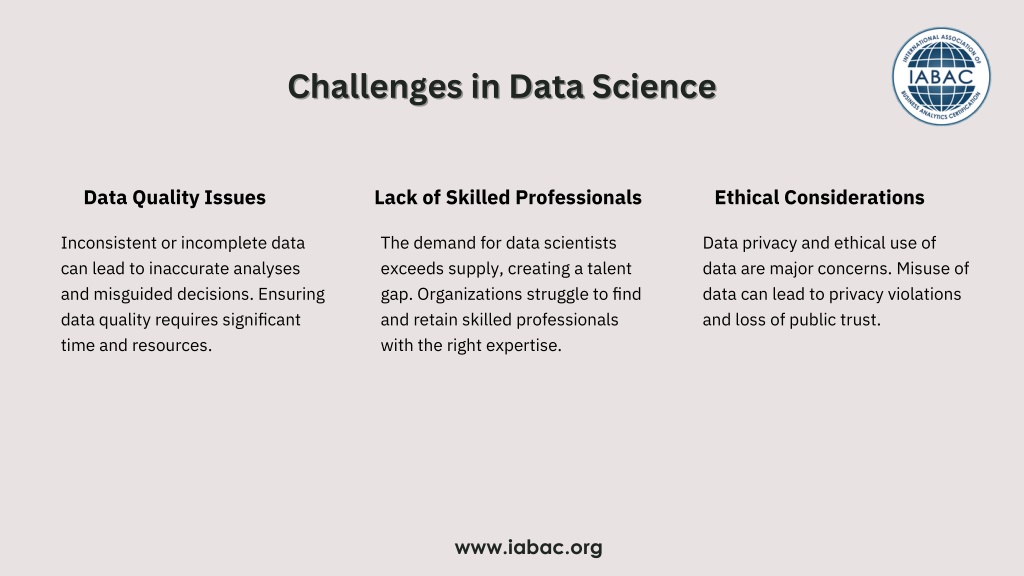 Challenges in Data Science

INTERNATIONAL ASSOCIATION OF BUSINESS ANALYTICS CERTIFICATION
IABAC

Data Quality Issues

Inconsistent or incomplete data can lead to inaccurate analyses and misguided decisions. Ensuring data quality requires significant time and resources.

Lack of Skilled Professionals

The demand for data scientists exceeds supply, creating a talent gap. Organizations struggle to find and retain skilled professionals with the right expertise.

Ethical Considerations

Data privacy and ethical use of data are major concerns. Misuse of data can lead to privacy violations and loss of public trust.

www.iabac.org